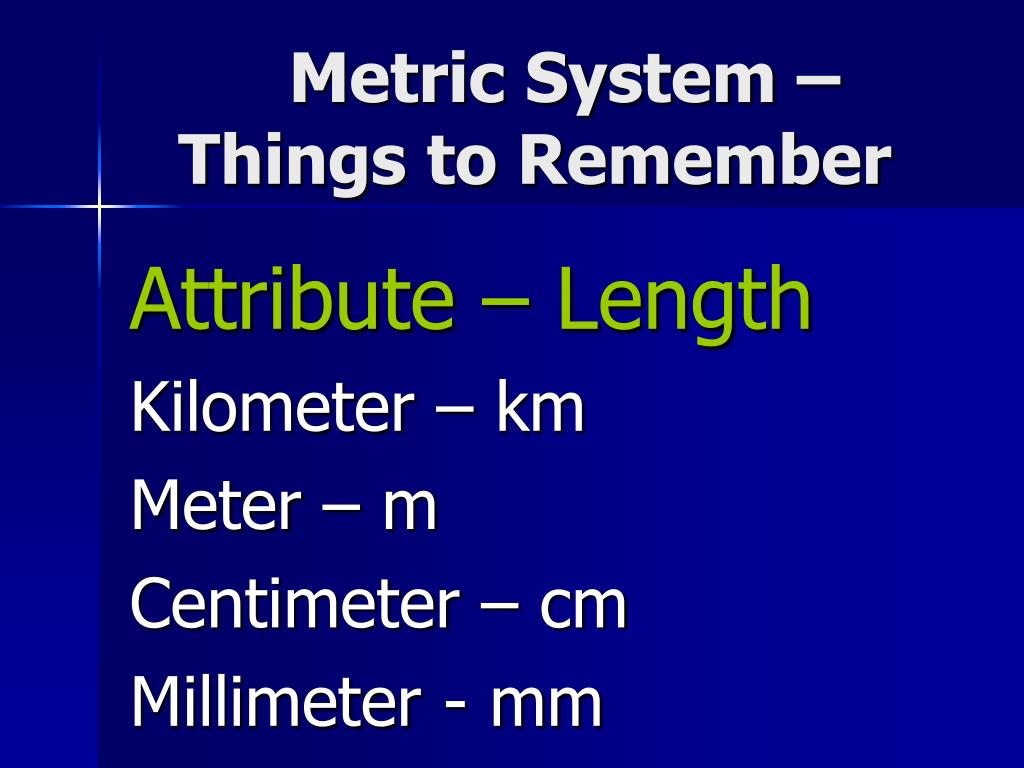 Metric System – Things to Remember

Attribute – Length

Kilometer – km

Meter – m

Centimeter – cm

Millimeter - mm